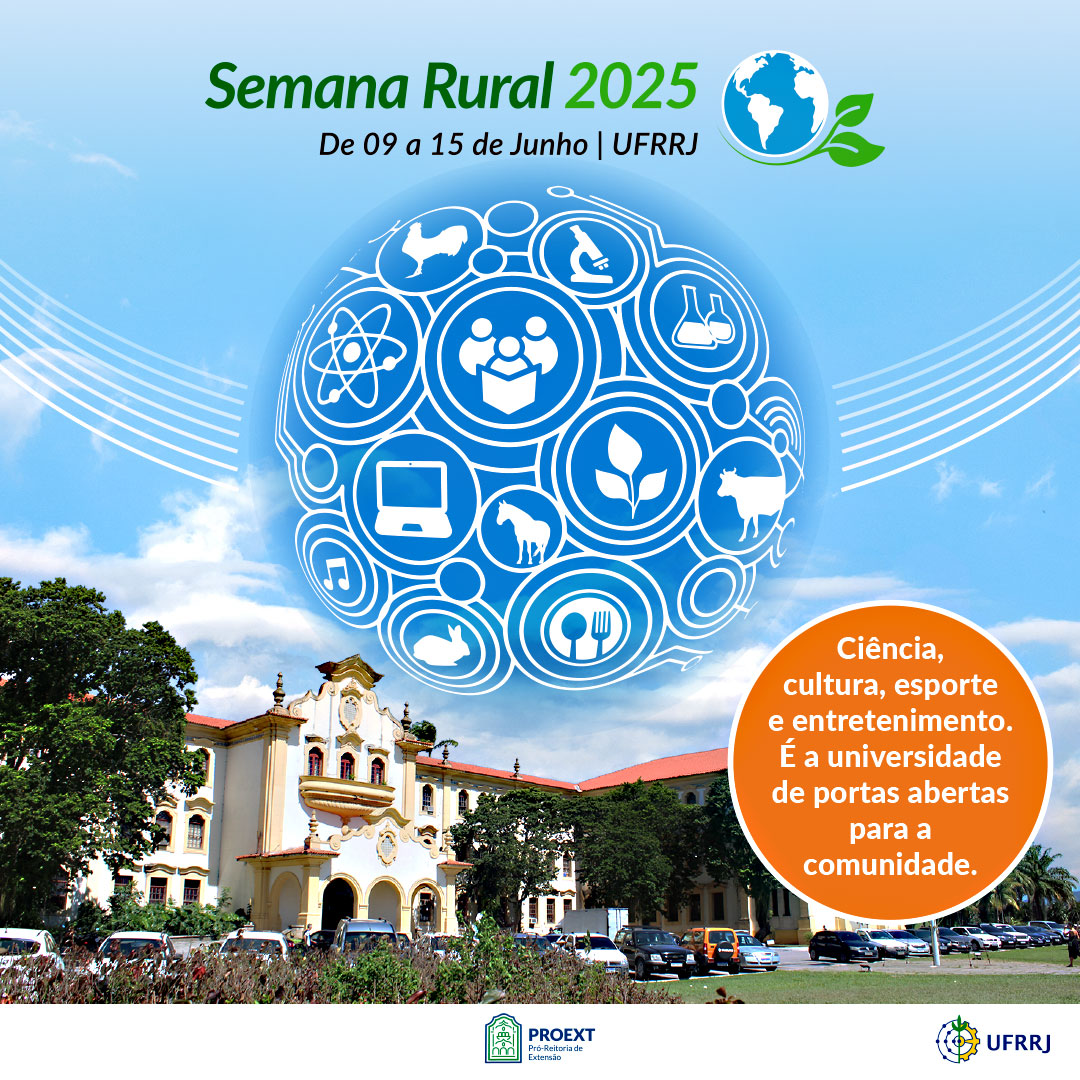 Semana Rural 2025
De 09 a 15 de Junho | UFRRJ

Ciência, cultura, esporte e entretenimento. É a universidade de portas abertas para a comunidade.

PROEXT
Pró-Reitoria de Extensão

UFRRJ